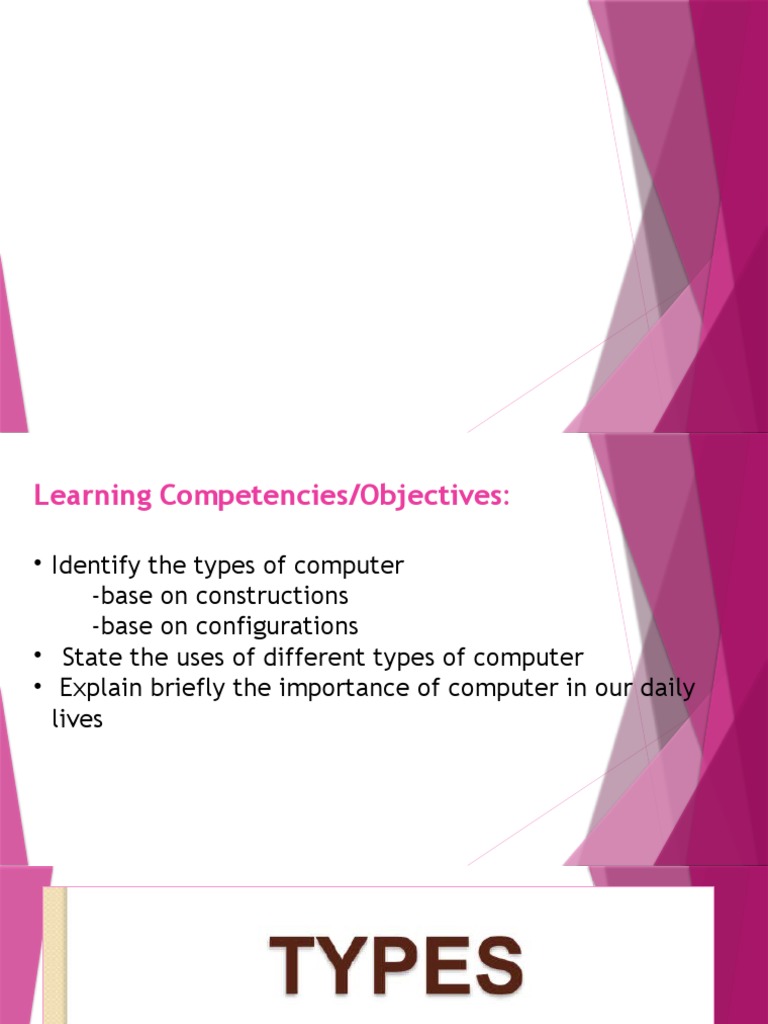 Learning Competencies/Objectives:

• Identify the types of computer
-base on constructions
-base on configurations
• State the uses of different types of computer
• Explain briefly the importance of computer in our daily lives

TYPES